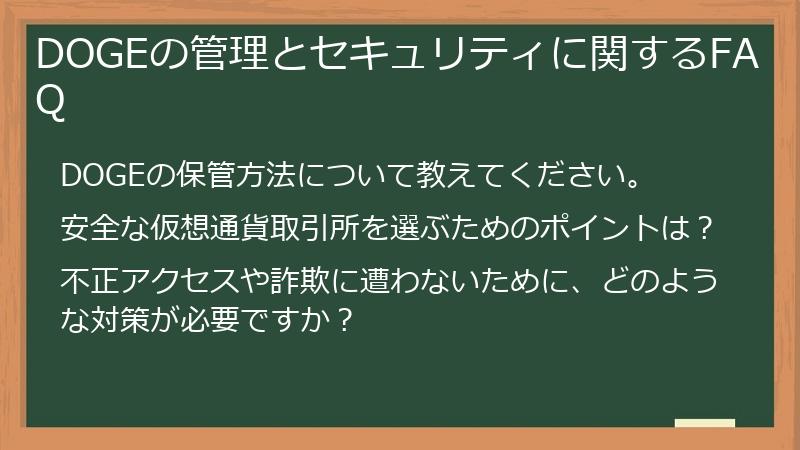 DOGEの管理とセキュリティに関するFAQ

DOGEの保管方法について教えてください。

安全な仮想通貨取引所を選ぶためのポイントは？

不正アクセスや詐欺に遭わないために、どのような対策が必要ですか？